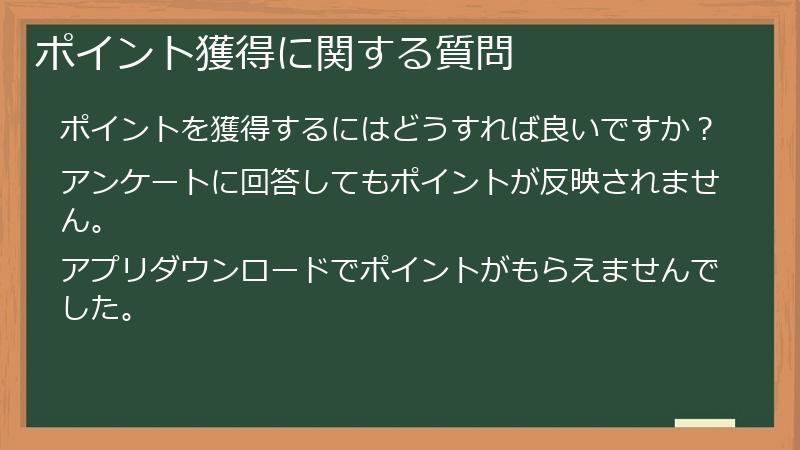 ポイント獲得に関する質問

ポイントを獲得するにはどうすれば良いですか？

アンケートに回答してもポイントが反映されません。

アプリダウンロードでポイントがもらえませんでした。